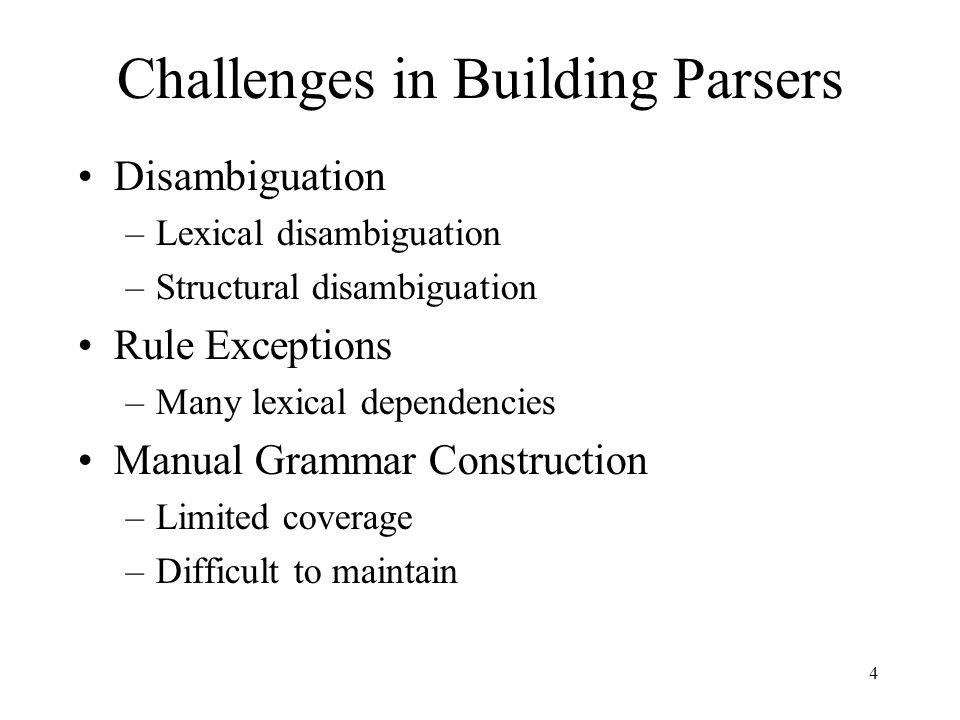 Challenges in Building Parsers

• Disambiguation
– Lexical disambiguation
– Structural disambiguation

• Rule Exceptions
– Many lexical dependencies

• Manual Grammar Construction
– Limited coverage
– Difficult to maintain

4